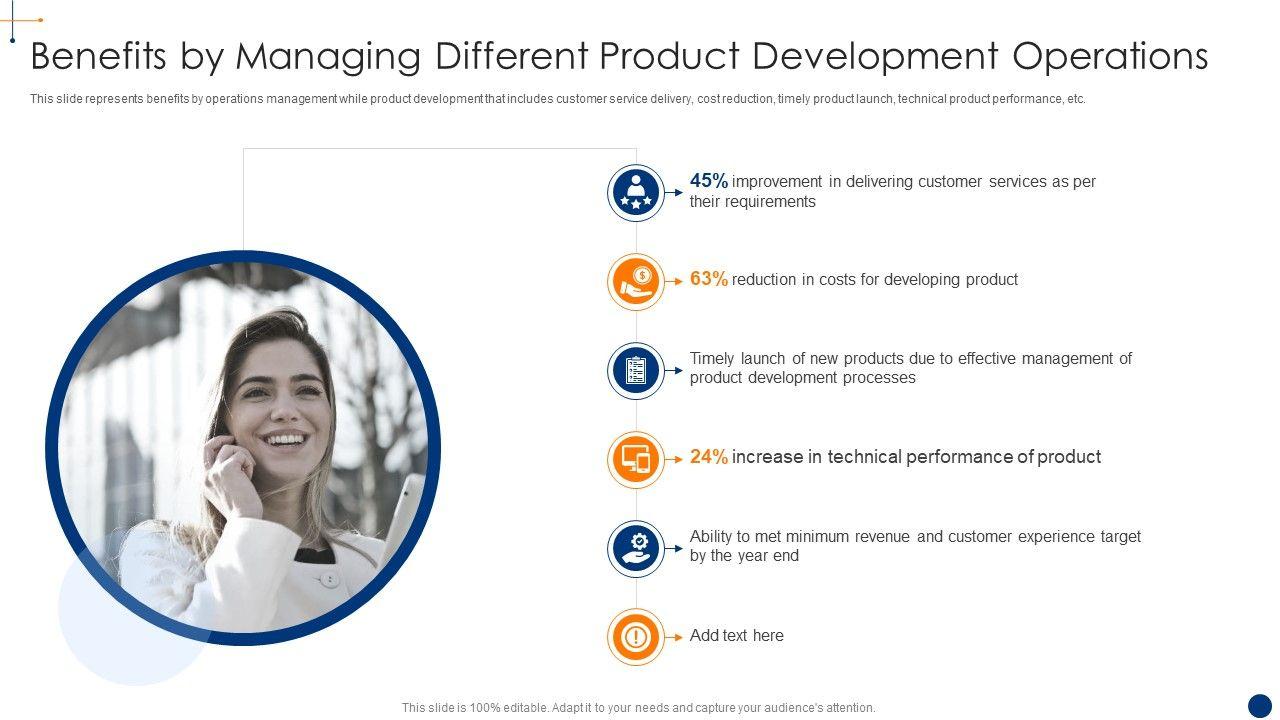 Benefits by Managing Different Product Development Operations

This slide represents benefits by operations management while product development that includes customer service delivery, cost reduction, timely product launch, technical product performance, etc.

45% improvement in delivering customer services as per their requirements

63% reduction in costs for developing product

Timely launch of new products due to effective management of product development processes

24% increase in technical performance of product

Ability to met minimum revenue and customer experience target by the year end

Add text here

This slide is 100% editable. Adapt it to your needs and capture your audience's attention.